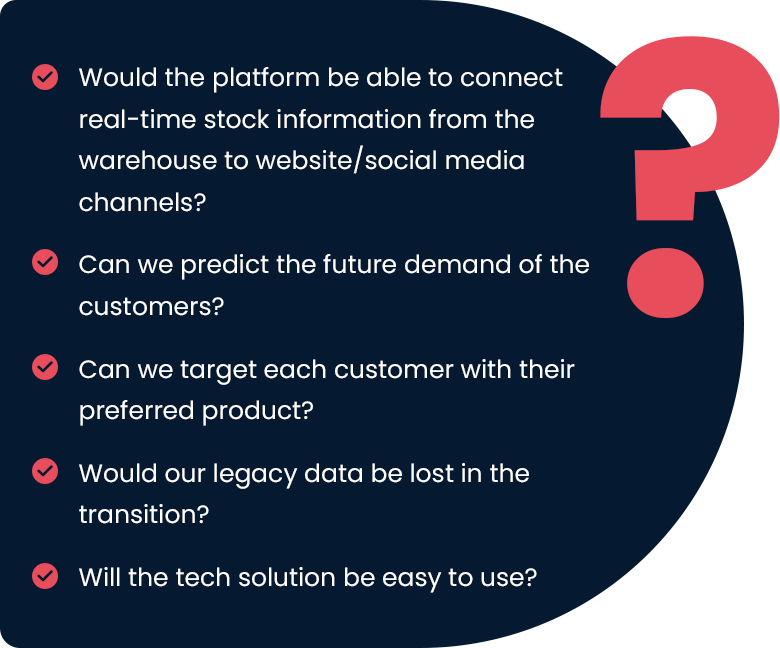 Would the platform be able to connect real-time stock information from the warehouse to website/social media channels?

Can we predict the future demand of the customers?

Can we target each customer with their preferred product?

Would our legacy data be lost in the transition?

Will the tech solution be easy to use?

?